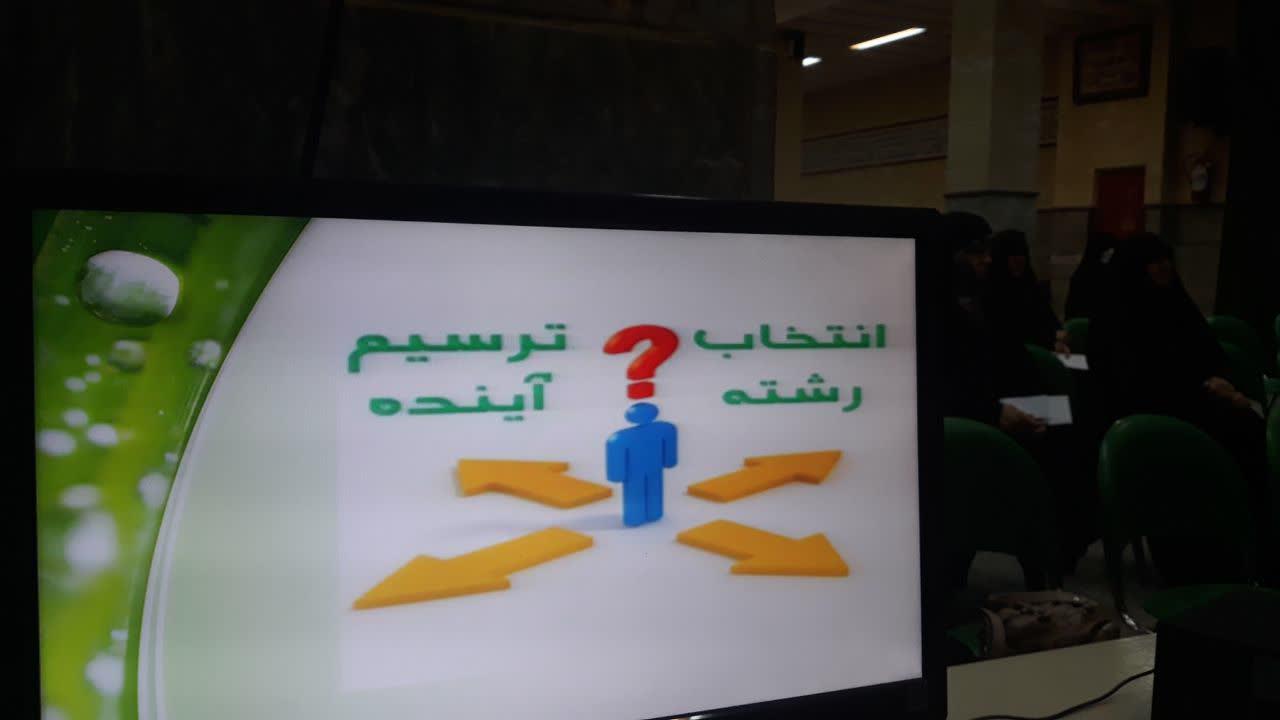 انتخاب رشته
?
ترسیم آینده